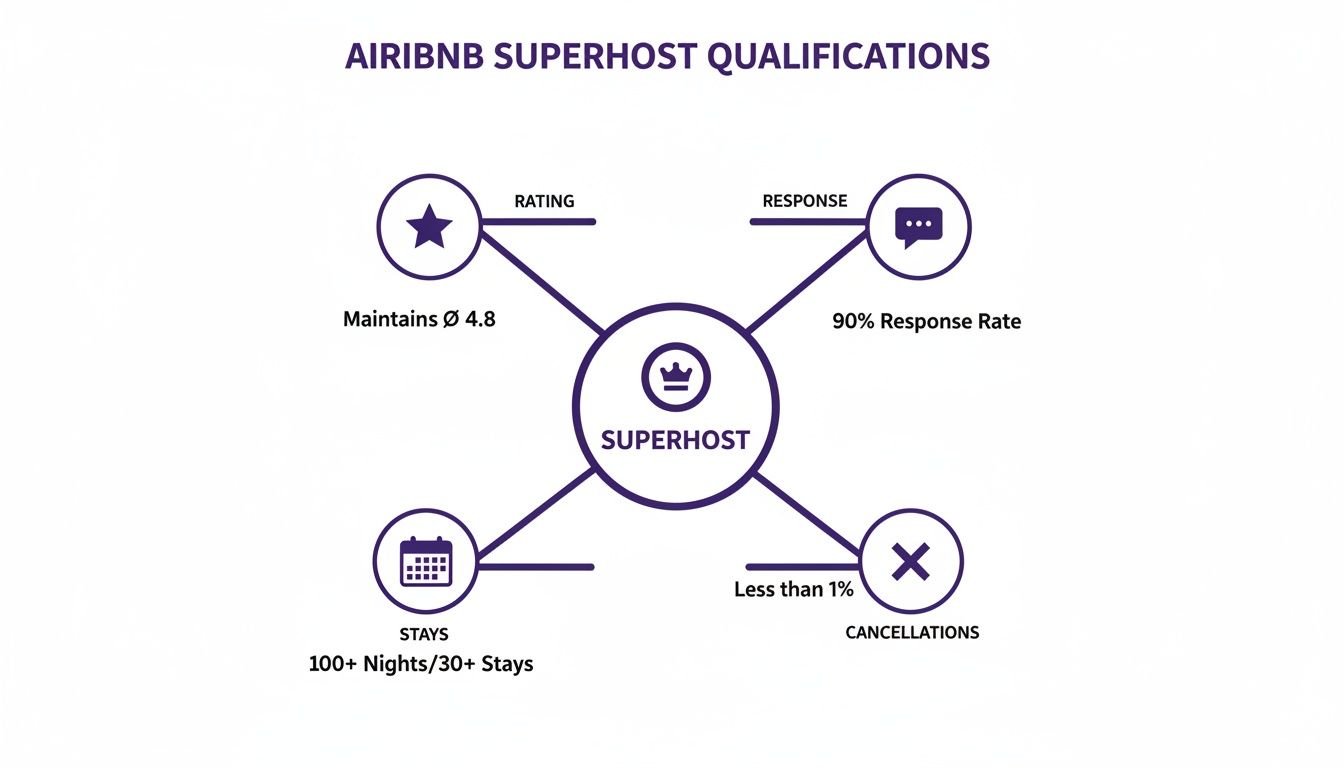 AIRIBNB SUPERHOST QUALIFICATIONS

RATING

Maintains Ø 4.8

RESPONSE

90% Response Rate

SUPERHOST

STAYS

100+ Nights/30+ Stays

Less than 1%

CANCELLATIONS